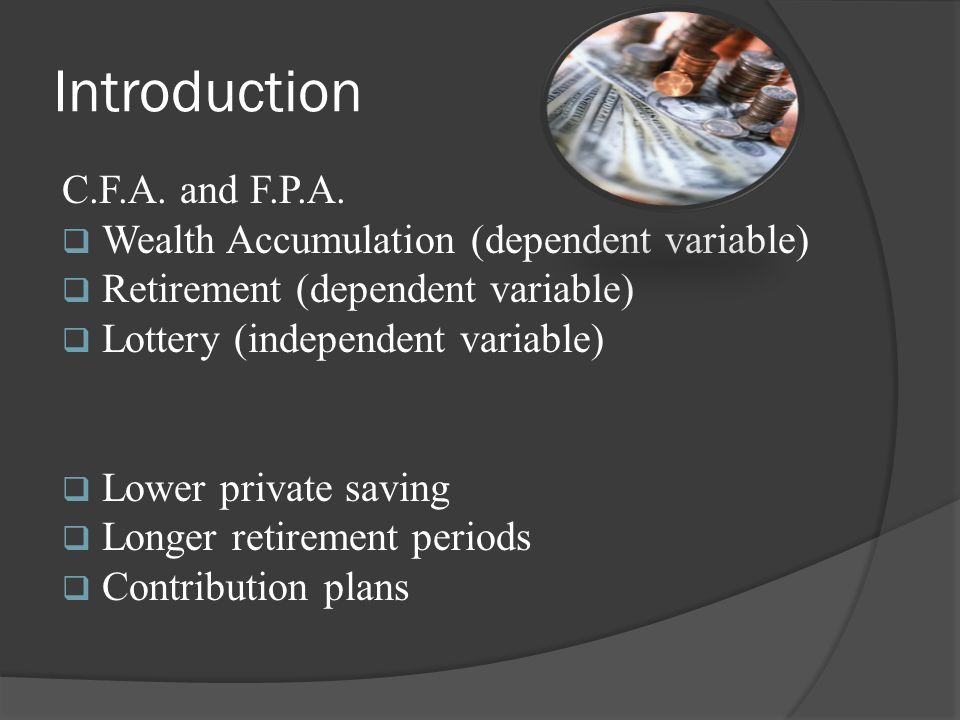 Introduction

C.F.A. and F.P.A.
❑ Wealth Accumulation (dependent variable)
❑ Retirement (dependent variable)
❑ Lottery (independent variable)

❑ Lower private saving
❑ Longer retirement periods
❑ Contribution plans